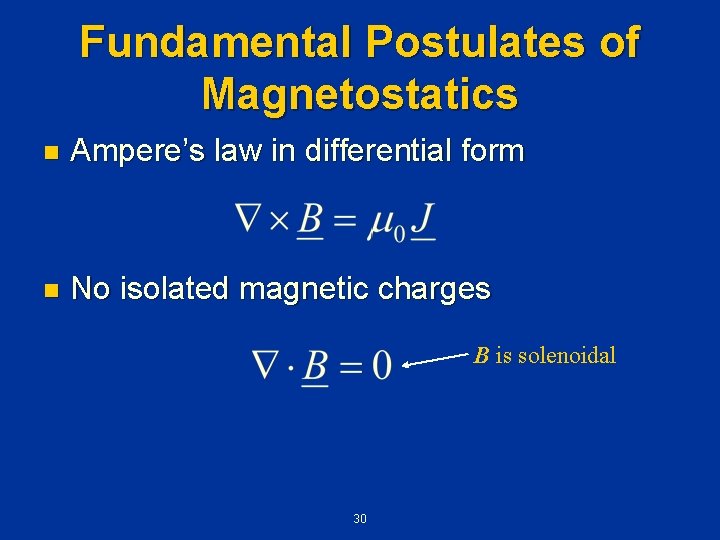 Fundamental Postulates of Magnetostatics

• Ampere's law in differential form

$\nabla \times \underline{B} = \mu_0 \underline{J}$

• No isolated magnetic charges

$\nabla \cdot \underline{B} = 0$

B is solenoidal

30